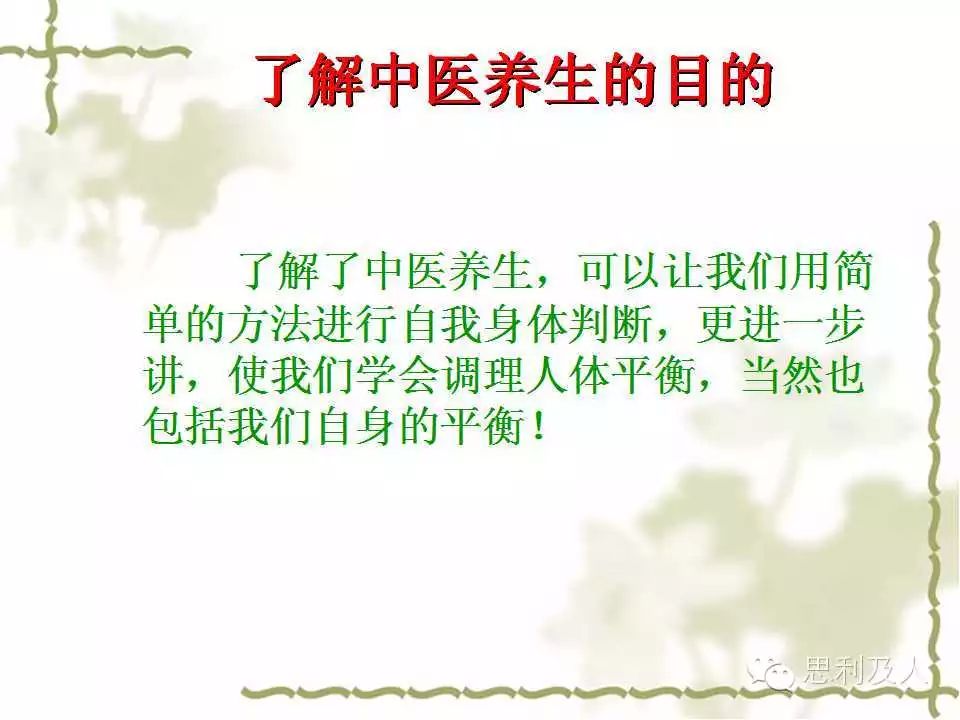 了解中医养生的目的

了解了中医养生，可以让我们用简单的方法进行自我身体判断，更进一步讲，使我们学会调理人体平衡，当然也包括我们自身的平衡！

思利及人